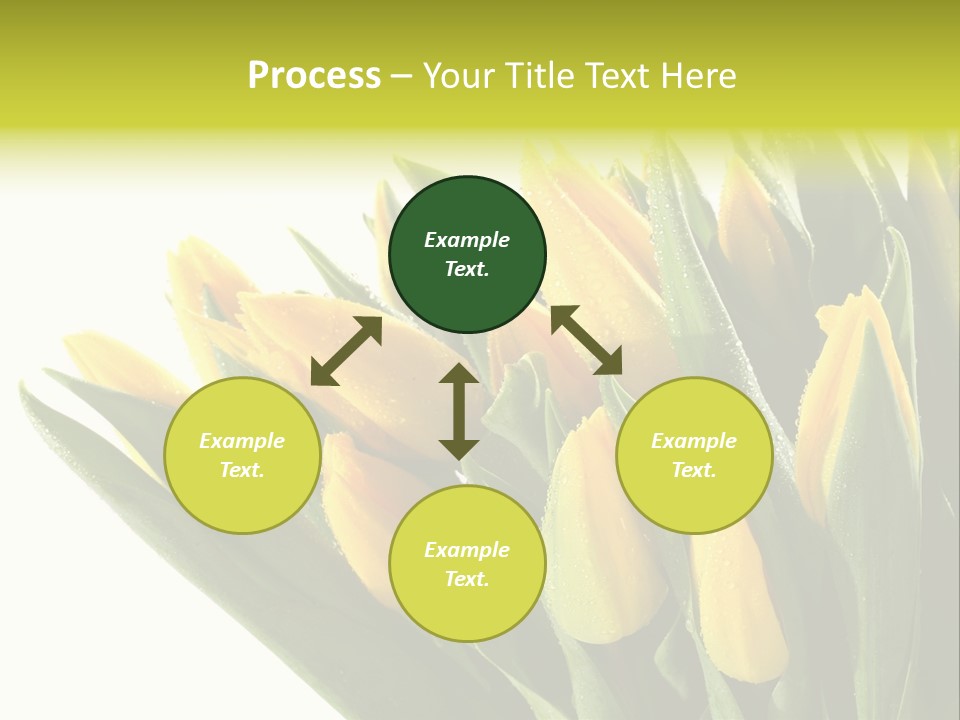 Process – Your Title Text Here

Example Text.

Example Text.

Example Text.

Example Text.